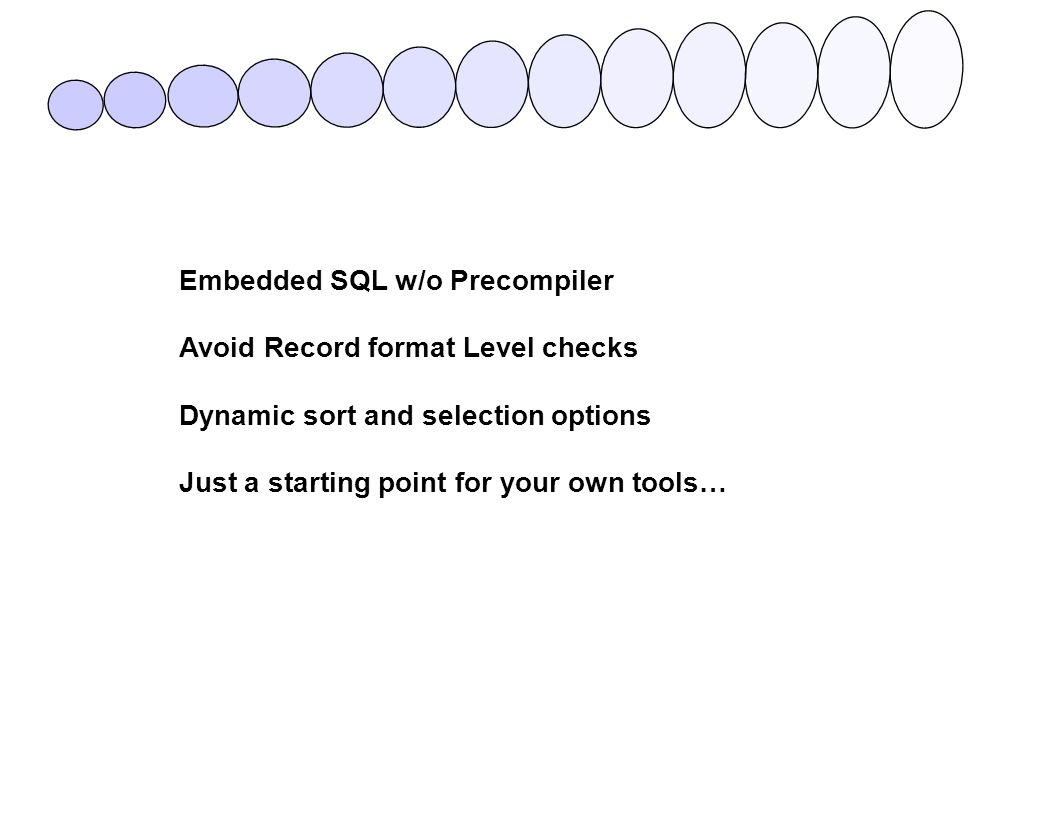 Embedded SQL w/o Precompiler

Avoid Record format Level checks

Dynamic sort and selection options

Just a starting point for your own tools…